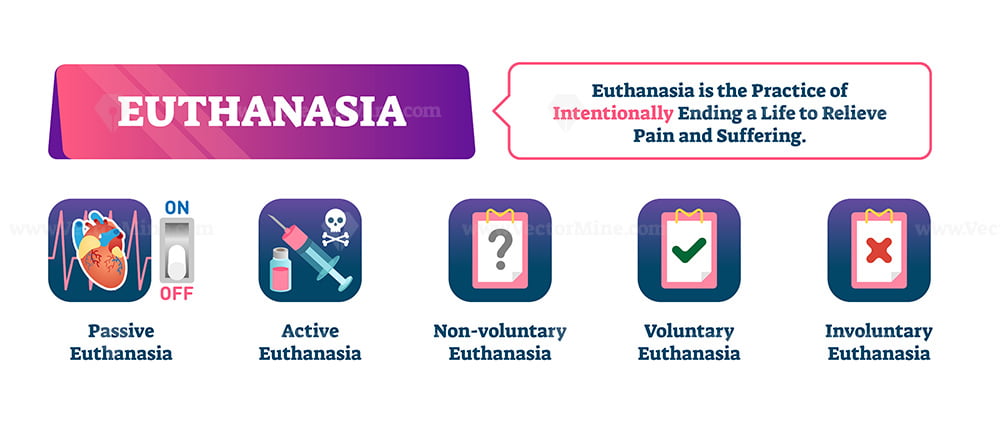 EUTHANASIA

Euthanasia is the Practice of Intentionally Ending a Life to Relieve Pain and Suffering.

ON
OFF

Passive Euthanasia

Active Euthanasia

?

Non-voluntary Euthanasia

Voluntary Euthanasia

Involuntary Euthanasia

www.VectorMine.com